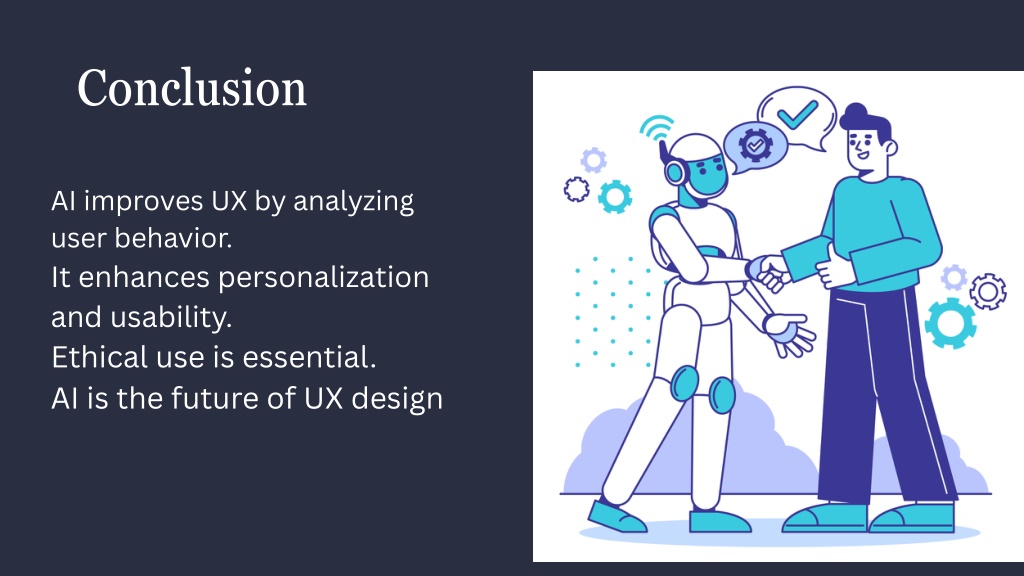 Conclusion

AI improves UX by analyzing user behavior.
It enhances personalization and usability.
Ethical use is essential.
AI is the future of UX design